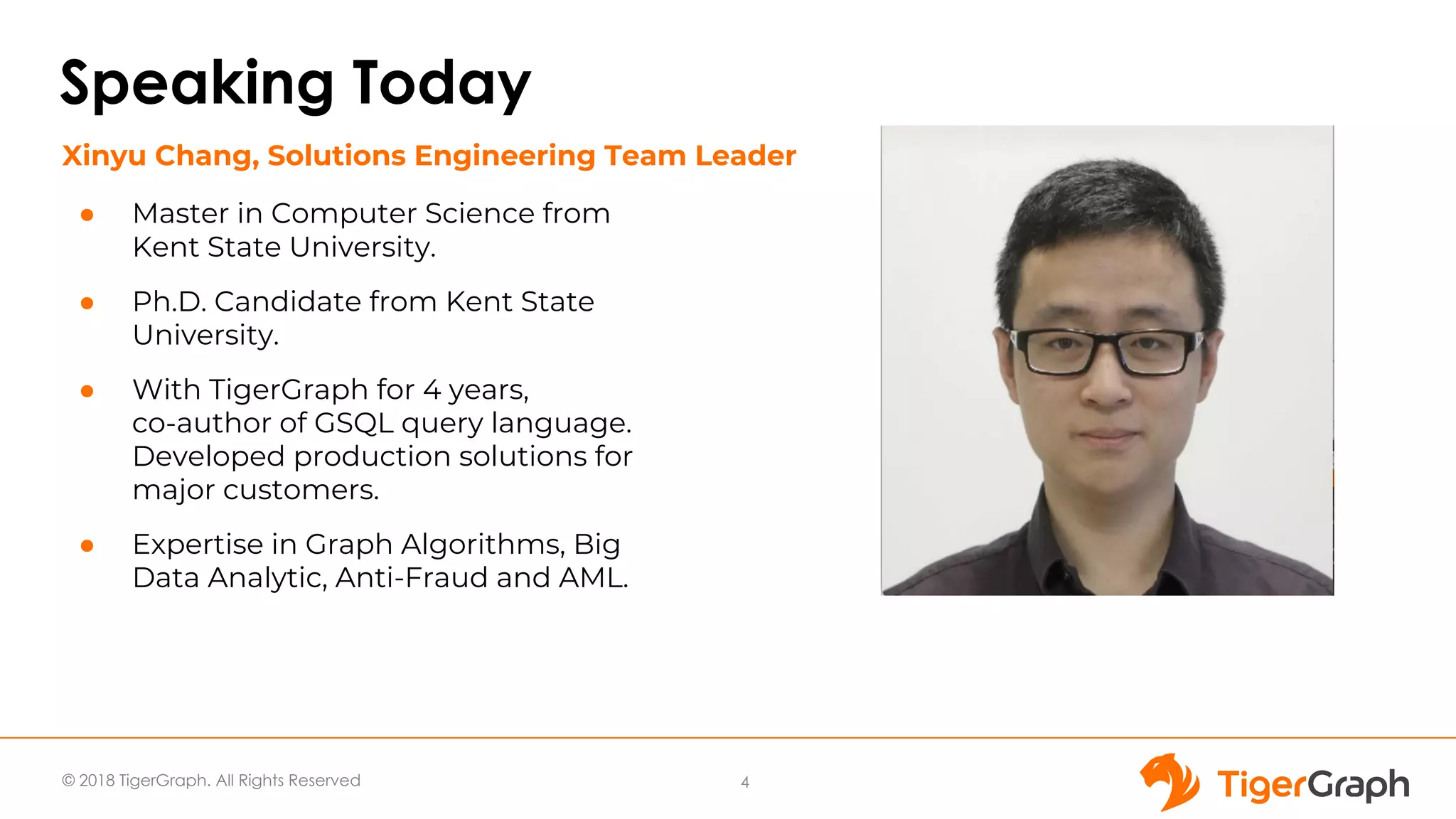 Speaking Today

Xinyu Chang, Solutions Engineering Team Leader

● Master in Computer Science from Kent State University.

● Ph.D. Candidate from Kent State University.

● With TigerGraph for 4 years, co-author of GSQL query language. Developed production solutions for major customers.

● Expertise in Graph Algorithms, Big Data Analytic, Anti-Fraud and AML.

© 2018 TigerGraph. All Rights Reserved

4

TigerGraph